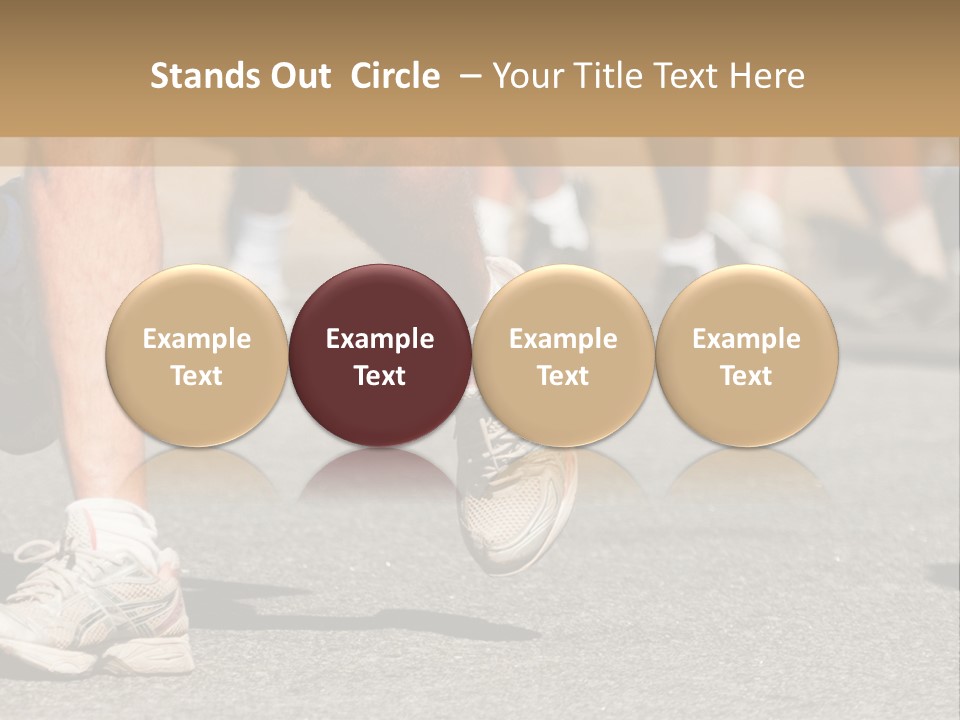 Stands Out Circle – Your Title Text Here

Example Text

Example Text

Example Text

Example Text